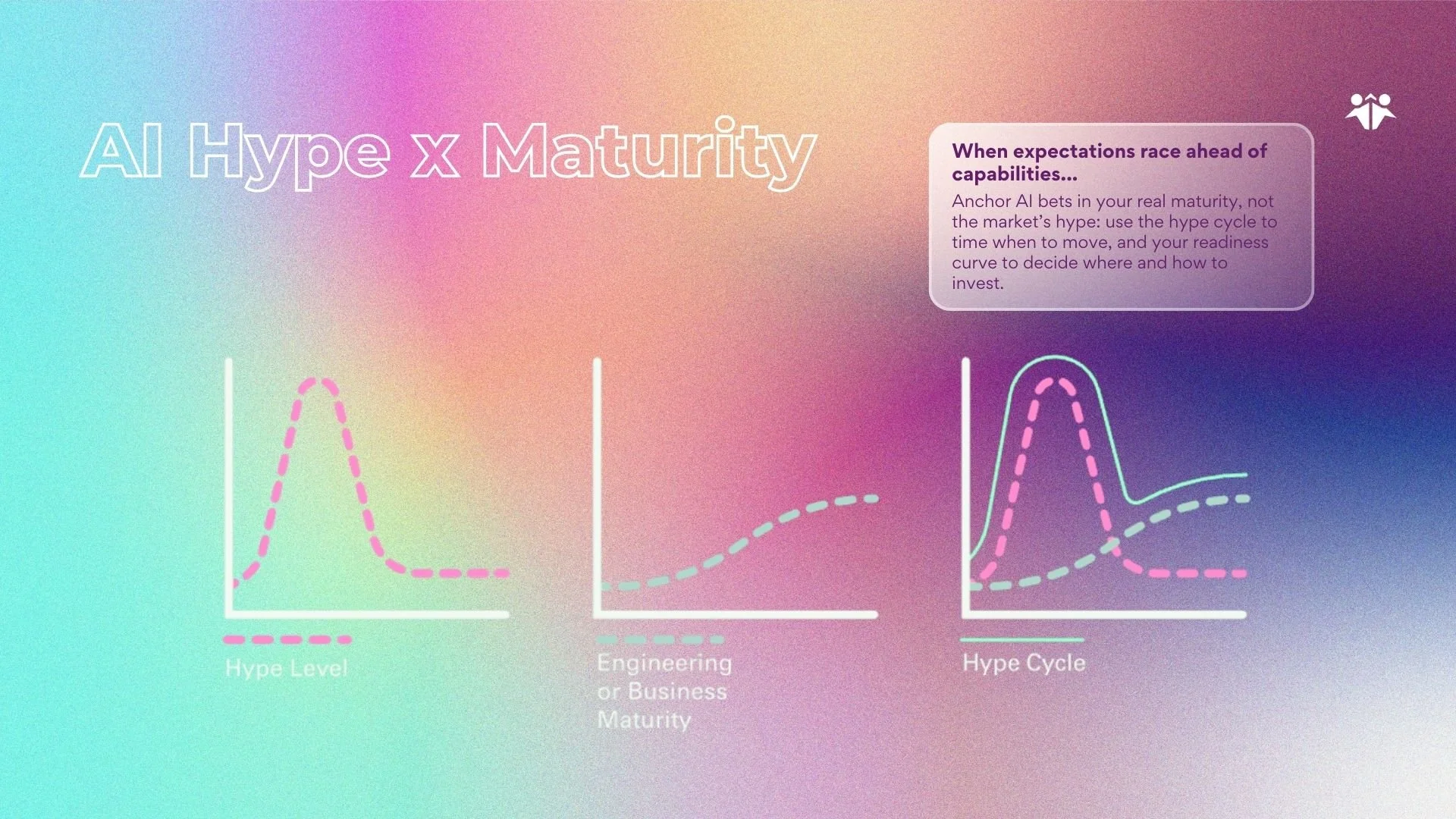 AI Hype x Maturity

When expectations race ahead of capabilities...

Anchor AI bets in your real maturity, not the market's hype: use the hype cycle to time when to move, and your readiness curve to decide where and how to invest.

Hype Level

Engineering or Business Maturity

Hype Cycle